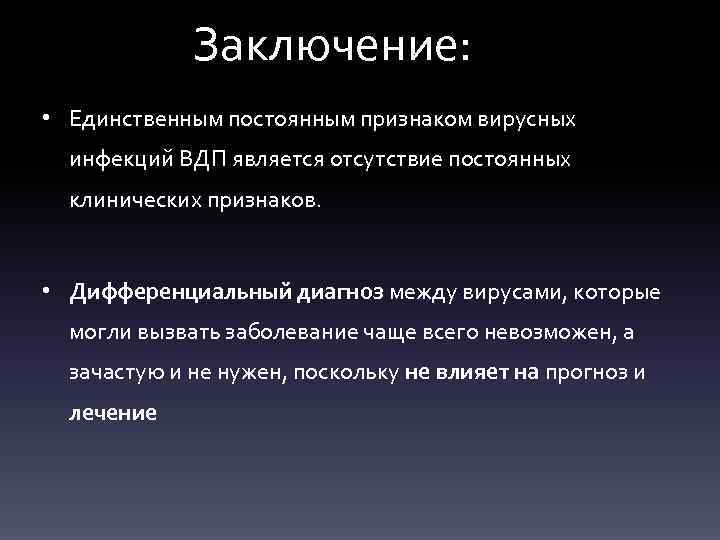 Заключение:

• Единственным постоянным признаком вирусных инфекций ВДП является отсутствие постоянных клинических признаков.

• Дифференциальный диагноз между вирусами, которые могли вызвать заболевание чаще всего невозможен, а зачастую и не нужен, поскольку не влияет на прогноз и лечение